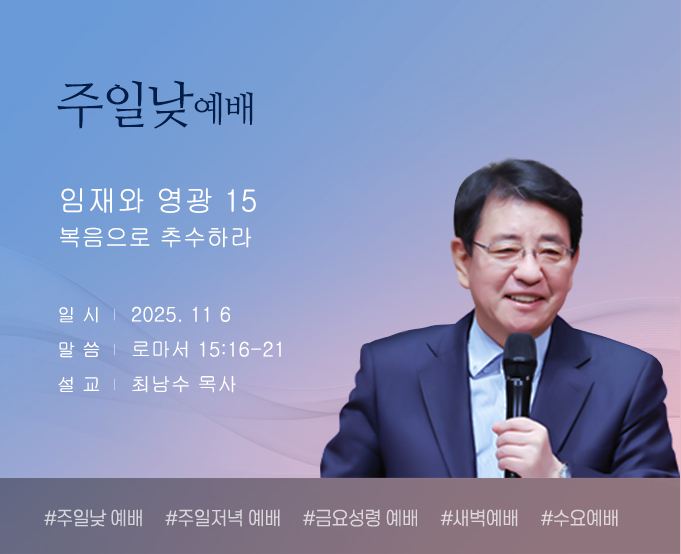 주일낮예배

임재와 영광 15
복음으로 추수하라

일 시 | 2025. 11 6
말 씀 | 로마서 15:16-21
설 교 | 최남수 목사

#주일낮 예배 #주일저녁 예배 #금요성령 예배 #새벽예배 #수요예배